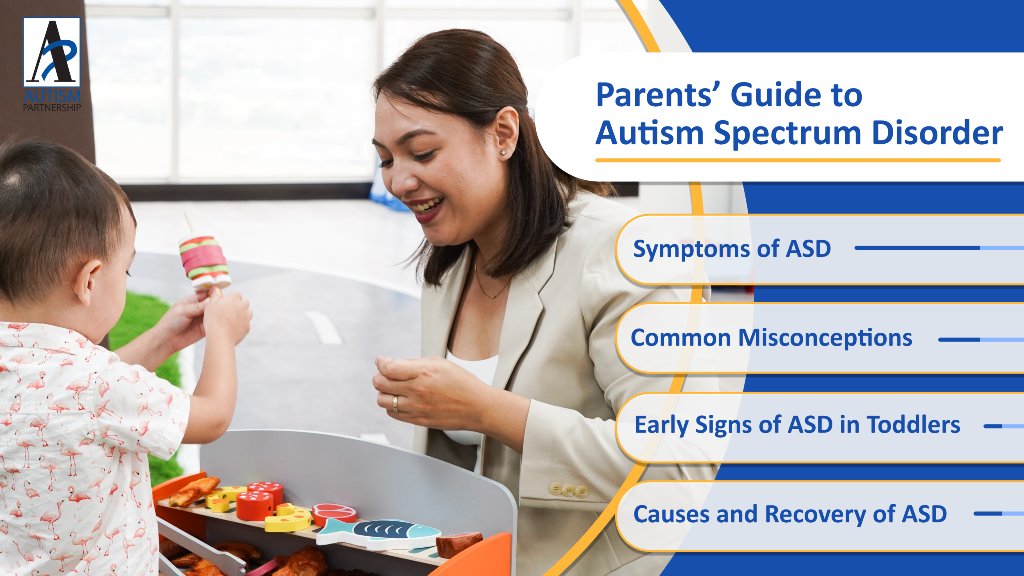 AUTISM PARTNERSHIP

Parents' Guide to Autism Spectrum Disorder

Symptoms of ASD

Common Misconceptions

Early Signs of ASD in Toddlers

Causes and Recovery of ASD